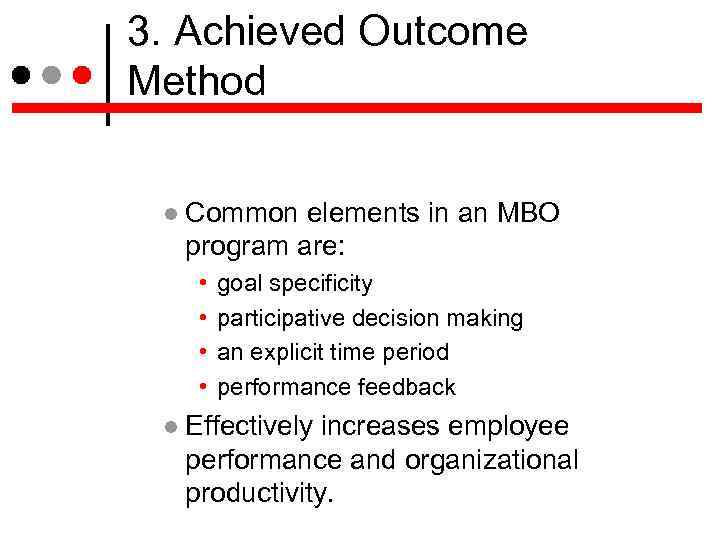 3. Achieved Outcome Method

- Common elements in an MBO program are:
  - goal specificity
  - participative decision making
  - an explicit time period
  - performance feedback
- Effectively increases employee performance and organizational productivity.